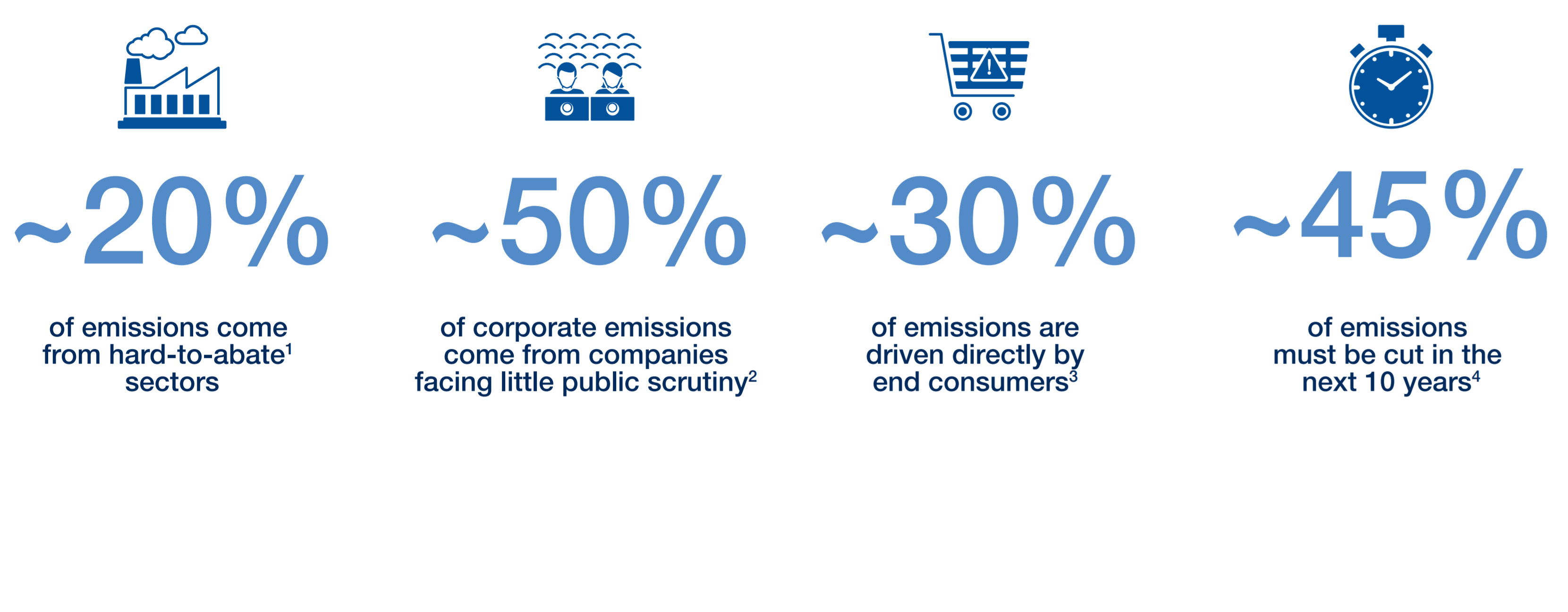 ~20%

of emissions come from hard-to-abate$^1$ sectors

~50%

of corporate emissions come from companies facing little public scrutiny$^2$

~30%

of emissions are driven directly by end consumers$^3$

~45%

of emissions must be cut in the next 10 years$^4$